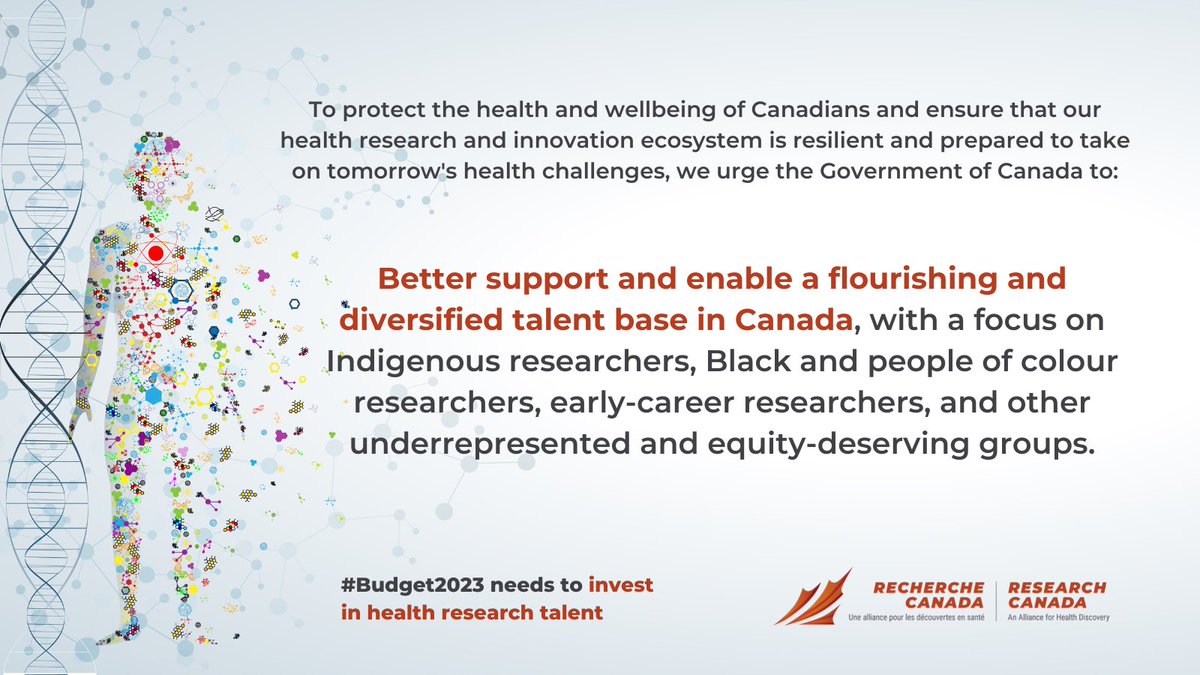 To protect the health and wellbeing of Canadians and ensure that our health research and innovation ecosystem is resilient and prepared to take on tomorrow's health challenges, we urge the Government of Canada to:

Better support and enable a flourishing and diversified talent base in Canada, with a focus on Indigenous researchers, Black and people of colour researchers, early-career researchers, and other underrepresented and equity-deserving groups.

#Budget2023 needs to invest in health research talent

RECHERCHE CANADA
Une alliance pour les découvertes en santé

RESEARCH CANADA
An Alliance for Health Discovery